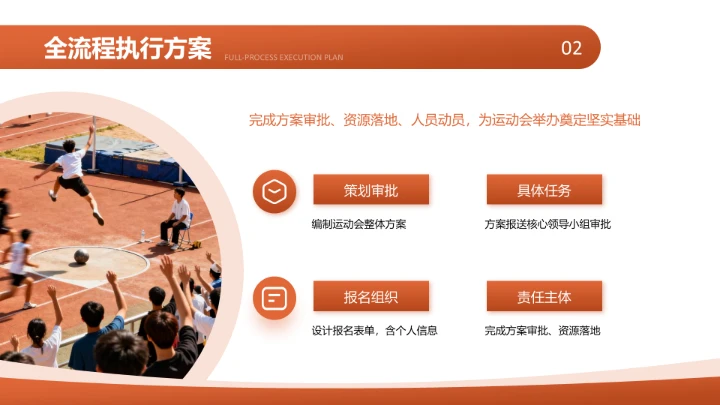 全流程执行方案

FULL-PROCESS EXECUTION PLAN

02

完成方案审批、资源落地、人员动员，为运动会举办奠定坚实基础

策划审批

编制运动会整体方案

具体任务

方案报送核心领导小组审批

报名组织

设计报名表单，含个人信息

责任主体

完成方案审批、资源落地